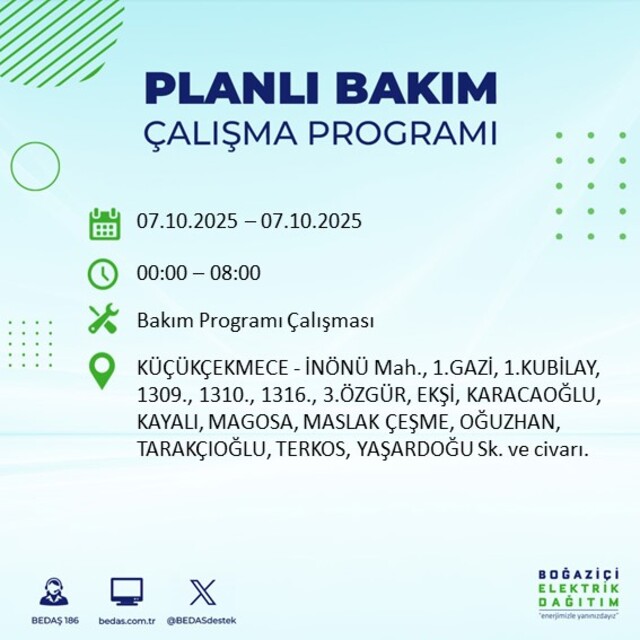 PLANLI BAKIM
ÇALIŞMA PROGRAMI

07.10.2025 – 07.10.2025

00:00 – 08:00

Bakım Programı Çalışması

KÜÇÜKÇEKMECE - İNÖNÜ Mah., 1.GAZİ, 1.KUBİLAY, 1309., 1310., 1316., 3.ÖZGÜR, EKŞİ, KARACAOĞLU, KAYALI, MAGOSA, MASLAK ÇEŞME, OĞUZHAN, TARAKÇIOĞLU, TERKOS, YAŞARDOĞU Sk. ve civarı.

BEDAŞ 186

bedas.com.tr

@BEDASdestek

BOĞAZİÇİ
ELEKTRİK
DAĞITIM
"enerjimizle yanınızdayız"